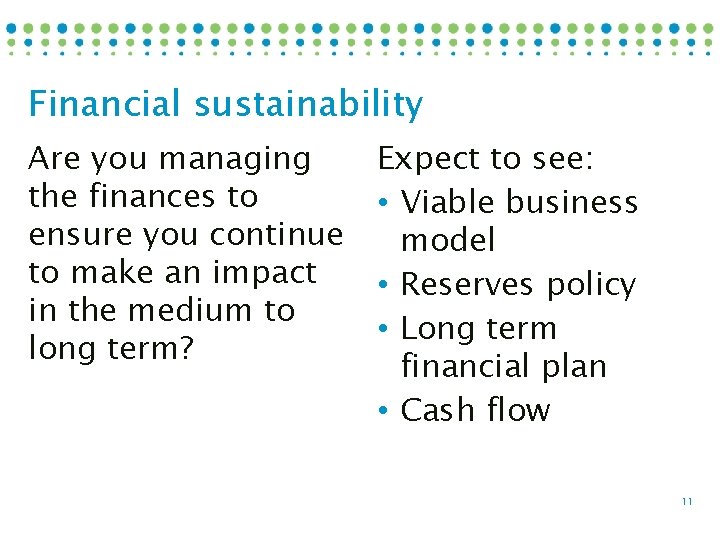 Financial sustainability

Are you managing the finances to ensure you continue to make an impact in the medium to long term?

Expect to see:
• Viable business model
• Reserves policy
• Long term financial plan
• Cash flow

11